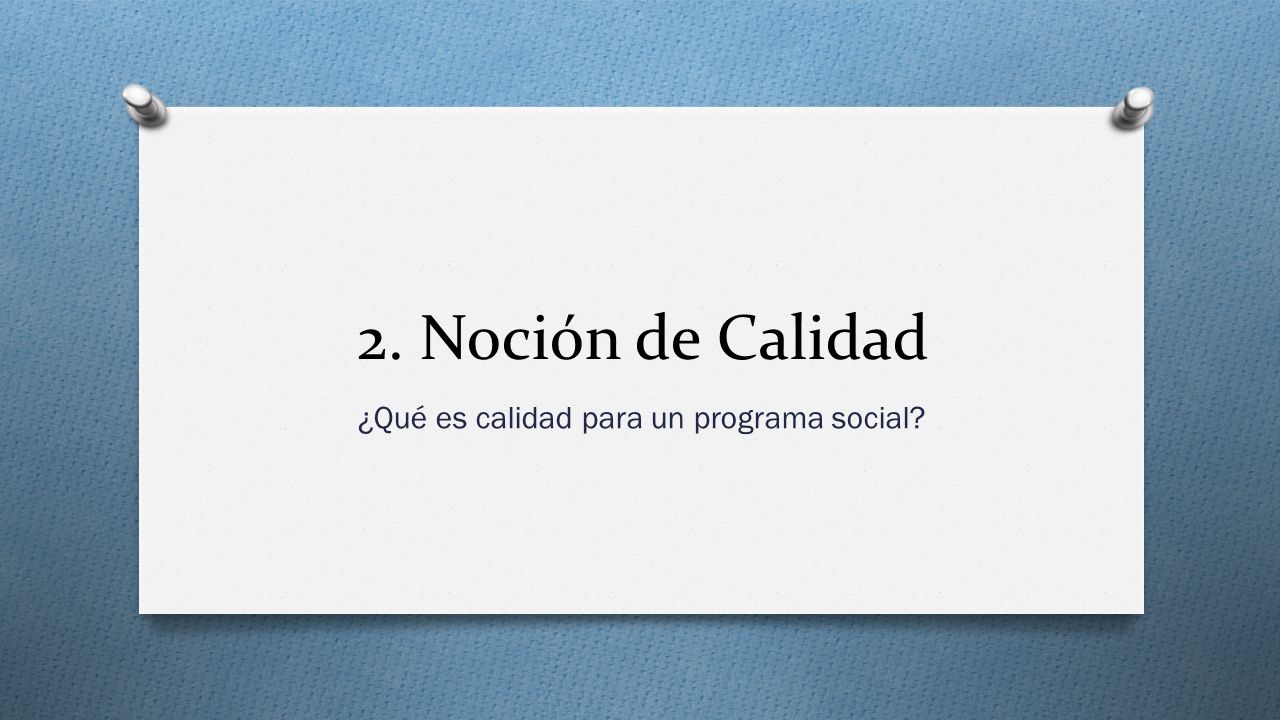 2. Noción de Calidad

¿Qué es calidad para un programa social?